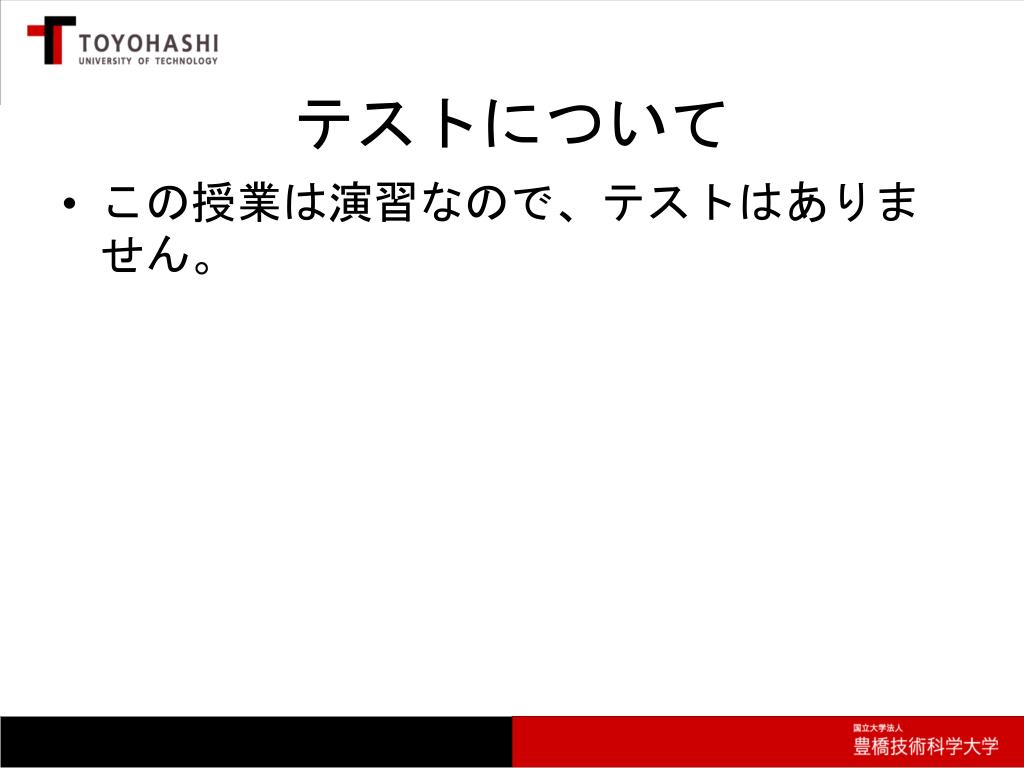 TOYOHASHI
UNIVERSITY OF TECHNOLOGY

テストについて

• この授業は演習なので、テストはありません。

国立大学法人
豊橋技術科学大学